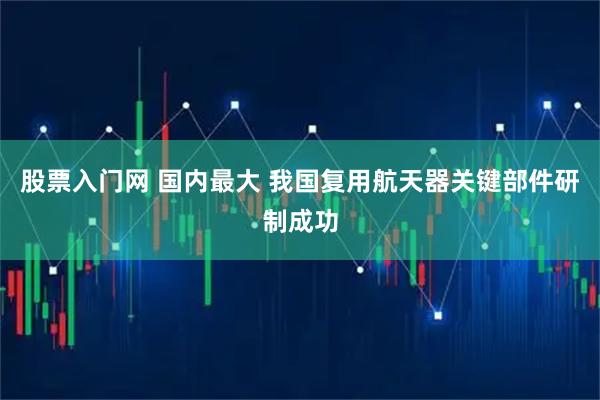 股票入门网 国内最大 我国复用航天器关键部件研制成功